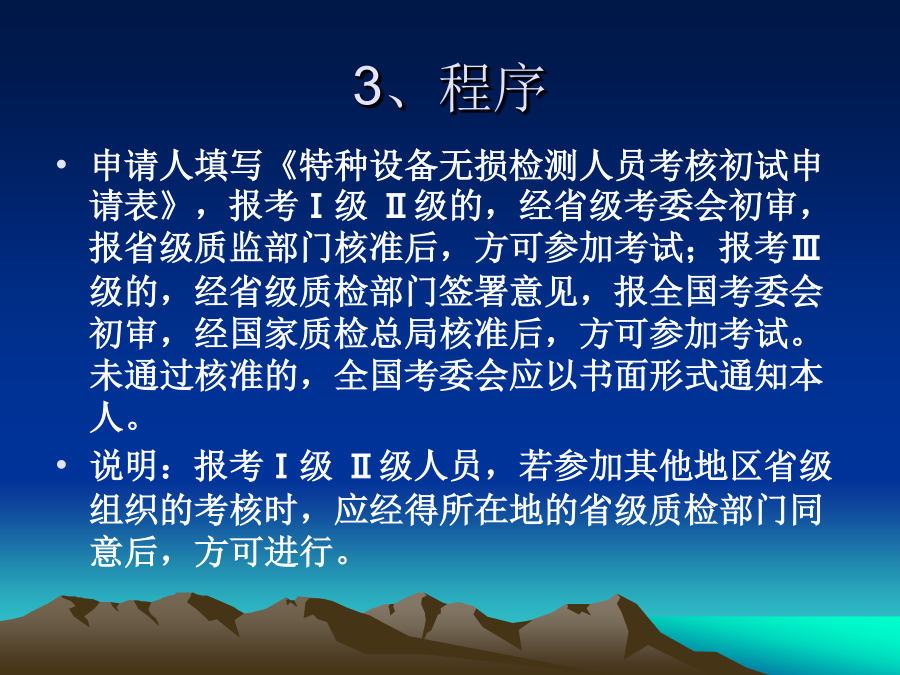 3、程序

• 申请人填写《特种设备无损检测人员考核初试申请表》，报考Ⅰ级 Ⅱ级的，经省级考委会初审，报省级质监部门核准后，方可参加考试；报考Ⅲ级的，经省级质检部门签署意见，报全国考委会初审，经国家质检总局核准后，方可参加考试。未通过核准的，全国考委会应以书面形式通知本人。

• 说明：报考Ⅰ级 Ⅱ级人员，若参加其他地区省级组织的考核时，应经得所在地的省级质检部门同意后，方可进行。